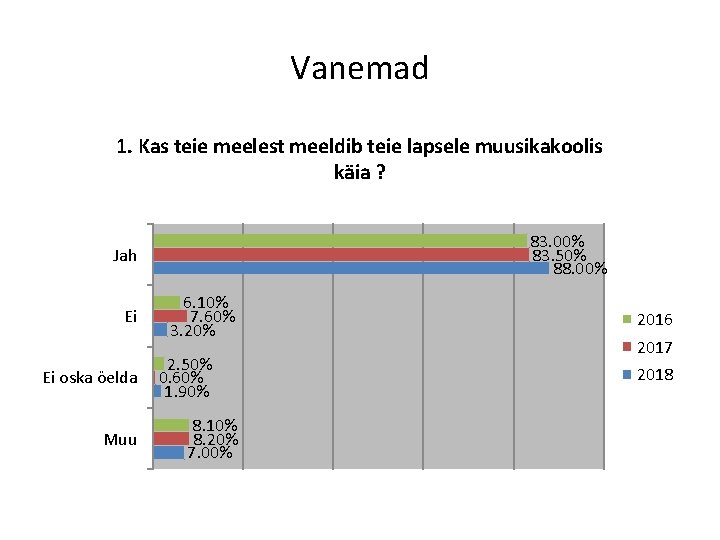 Vanemad

1. Kas teie meelest meeldib teie lapsele muusikakoolis käia ?

Jah
83.00%
83.50%
88.00%

Ei
6.10%
7.60%
3.20%

Ei oska öelda
2.50%
0.60%
1.90%

Muu
8.10%
8.20%
7.00%

2016
2017
2018